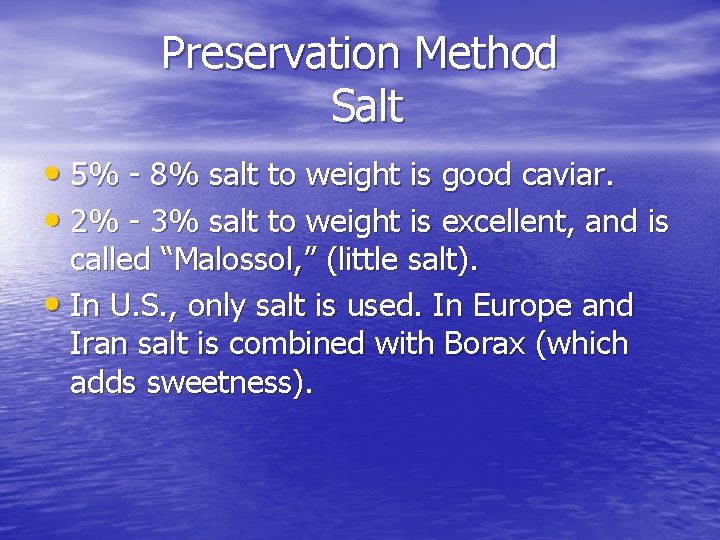 Preservation Method
Salt

• 5% - 8% salt to weight is good caviar.
• 2% - 3% salt to weight is excellent, and is called “Malossol,” (little salt).
• In U.S., only salt is used. In Europe and Iran salt is combined with Borax (which adds sweetness).